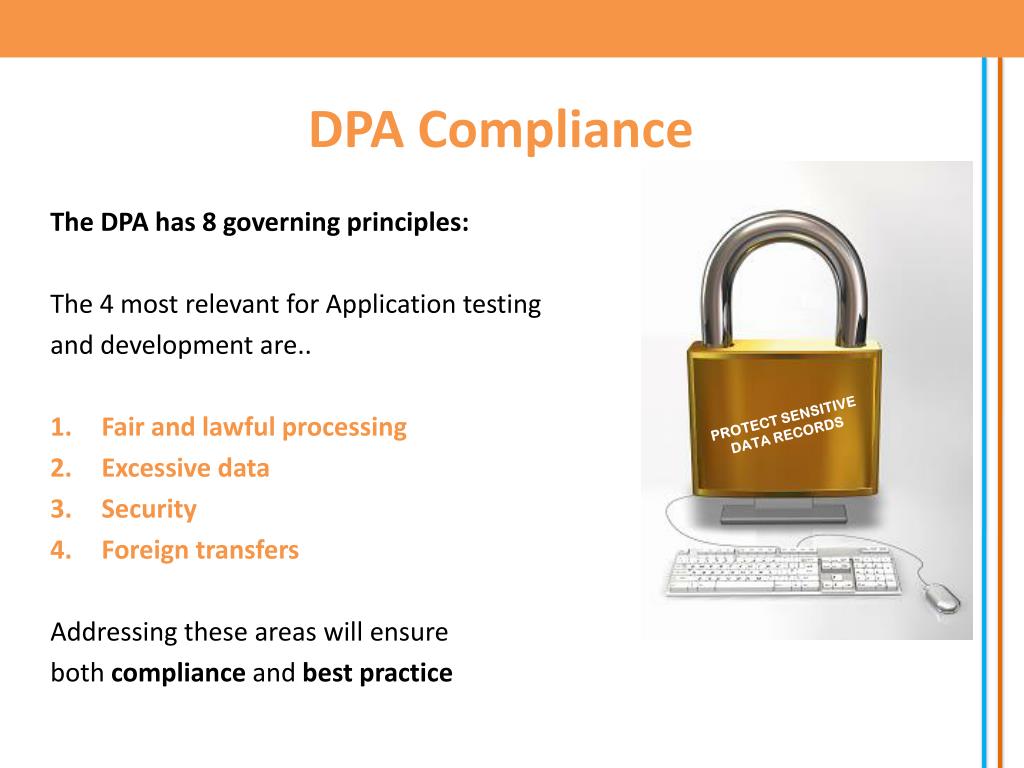 DPA Compliance

The DPA has 8 governing principles:

The 4 most relevant for Application testing and development are..

1. Fair and lawful processing
2. Excessive data
3. Security
4. Foreign transfers

Addressing these areas will ensure both compliance and best practice

PROTECT SENSITIVE DATA RECORDS